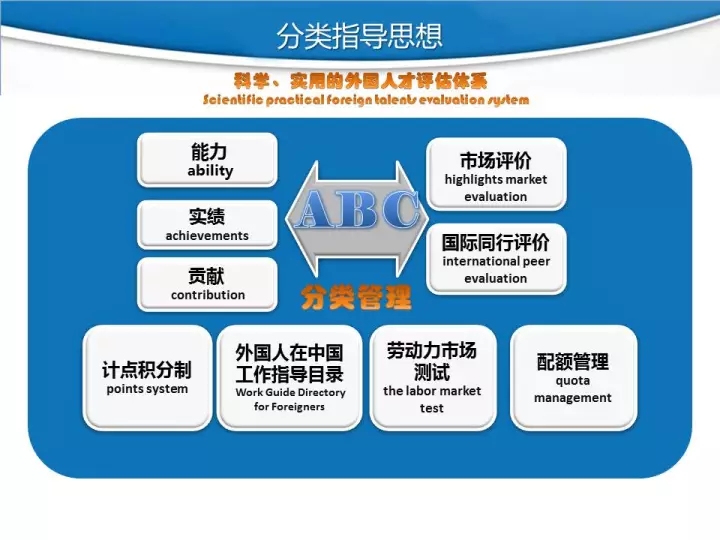 分类指导思想

科学、实用的外国人才评估体系
Scientific practical foreign talents evaluation system

能力
ability

实绩
achievements

贡献
contribution

ABC

分类管理

市场评价
highlights market evaluation

国际同行评价
international peer evaluation

计点积分制
points system

外国人在中国工作指导目录
Work Guide Directory for Foreigners

劳动力市场测试
the labor market test

配额管理
quota management